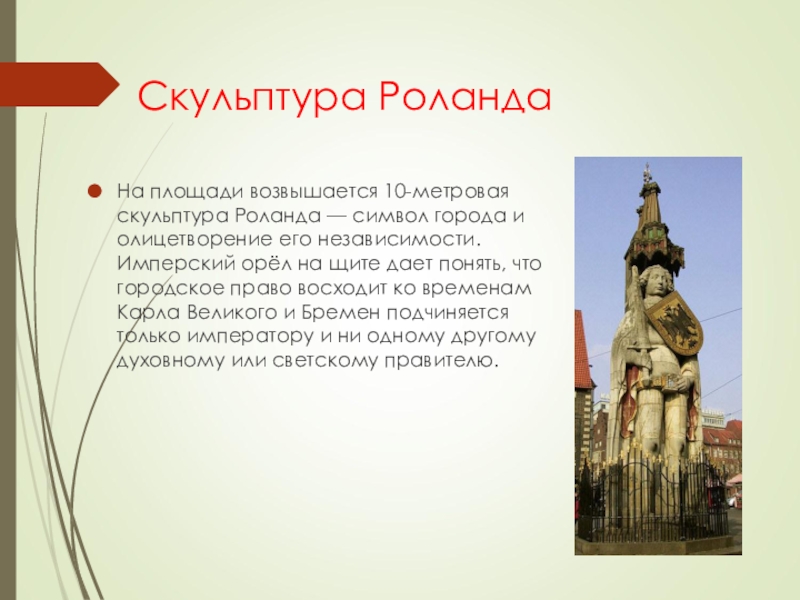 Скульптура Роланда

На площади возвышается 10-метровая скульптура Роланда — символ города и олицетворение его независимости. Имперский орёл на щите дает понять, что городское право восходит ко временам Карла Великого и Бремен подчиняется только императору и ни одному другому духовному или светскому правителю.